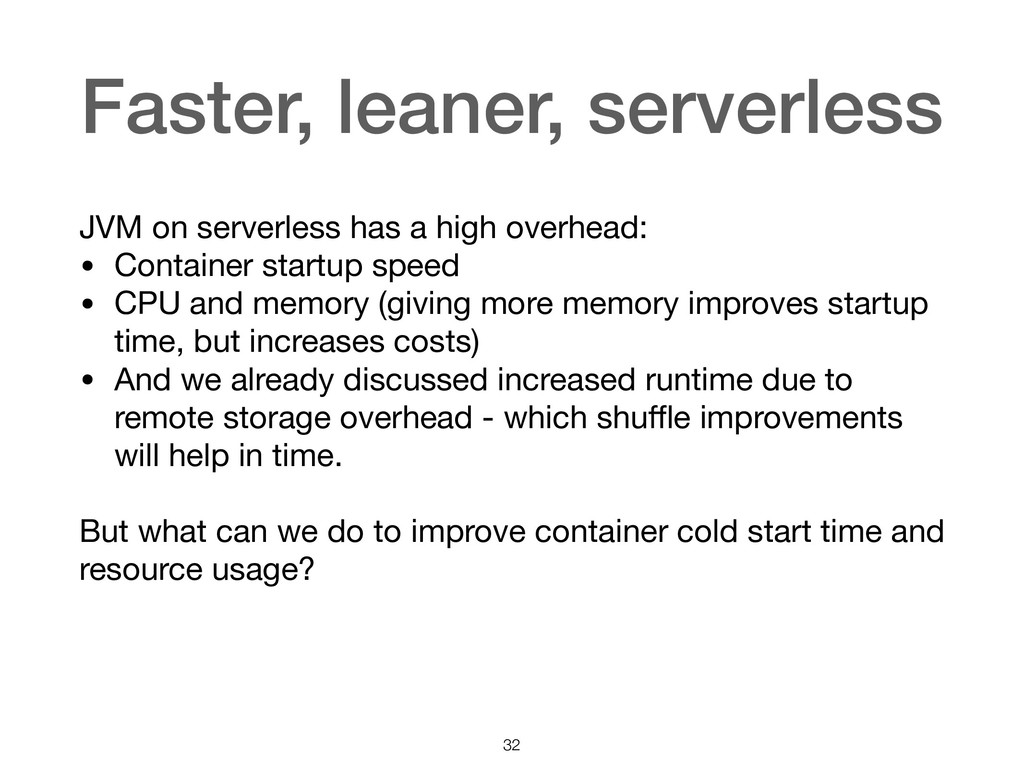 Faster, leaner, serverless

JVM on serverless has a high overhead:
• Container startup speed
• CPU and memory (giving more memory improves startup time, but increases costs)
• And we already discussed increased runtime due to remote storage overhead - which shuffle improvements will help in time.

But what can we do to improve container cold start time and resource usage?

32